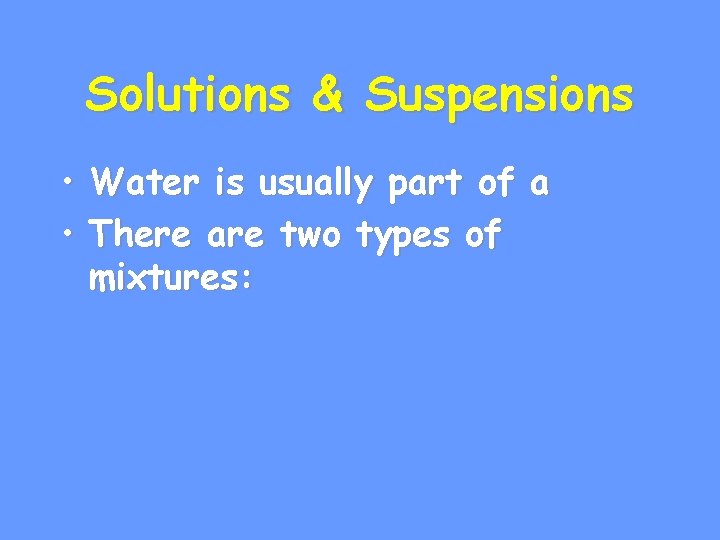 Solutions & Suspensions

• Water is usually part of a
• There are two types of mixtures: